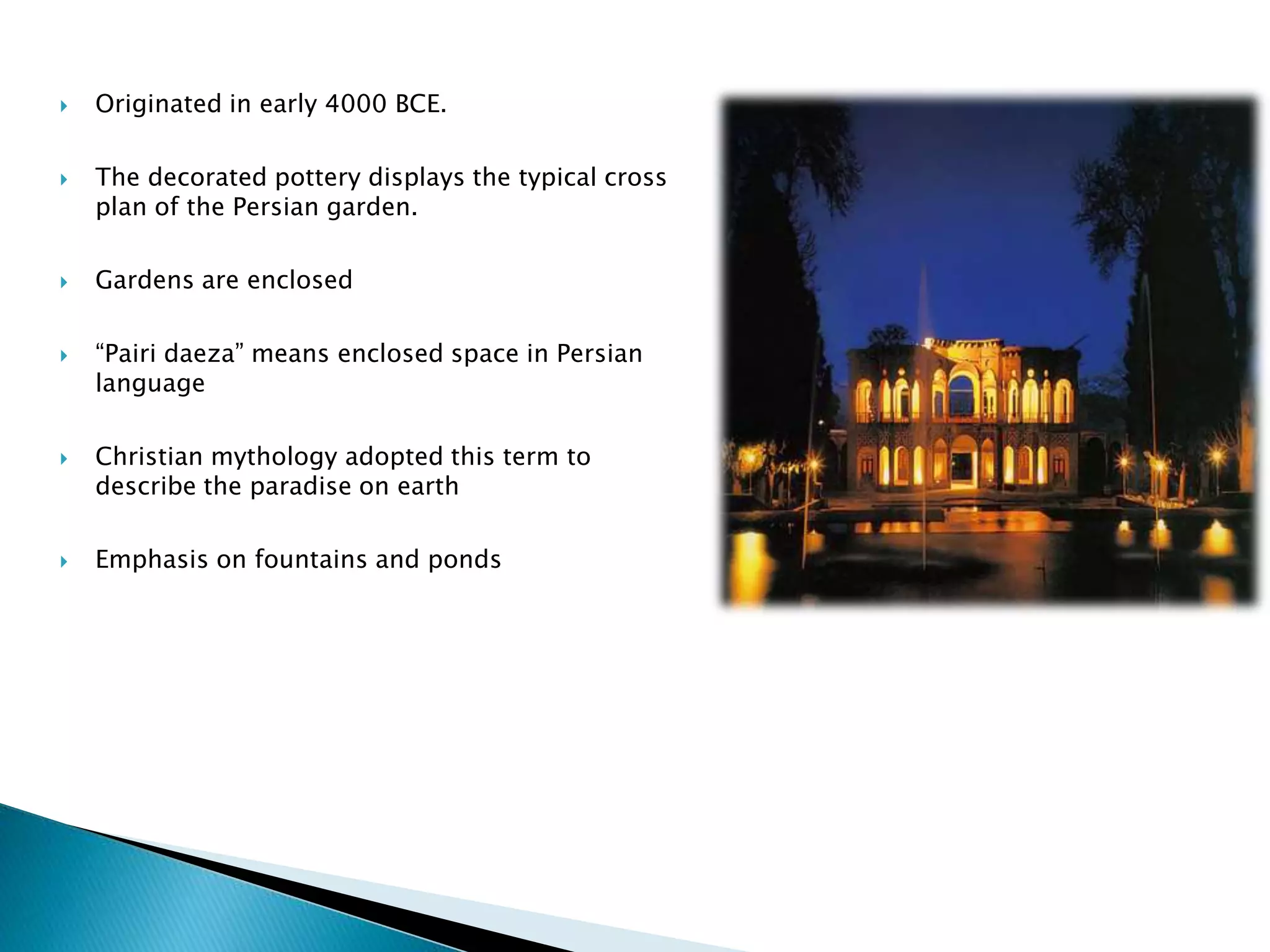 Originated in early 4000 BCE.

The decorated pottery displays the typical cross plan of the Persian garden.

Gardens are enclosed

“Pairi daeza” means enclosed space in Persian language

Christian mythology adopted this term to describe the paradise on earth

Emphasis on fountains and ponds